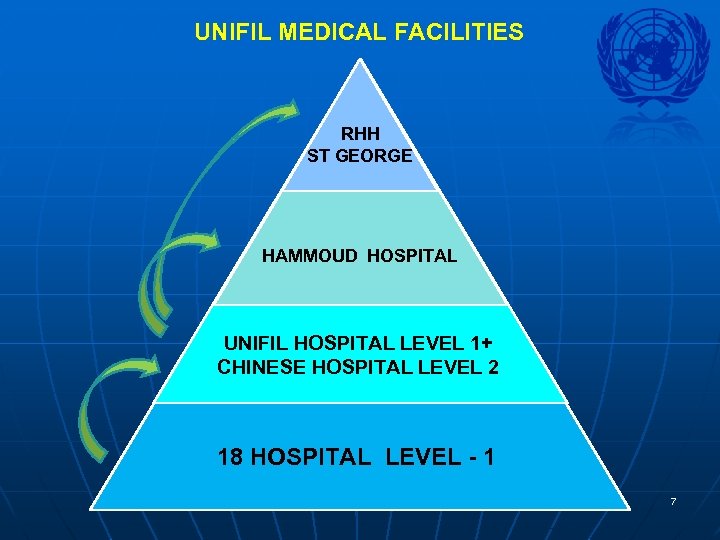 UNIFIL MEDICAL FACILITIES

RHH
ST GEORGE

HAMMOUD HOSPITAL

UNIFIL HOSPITAL LEVEL 1+
CHINESE HOSPITAL LEVEL 2

18 HOSPITAL LEVEL - 1

7